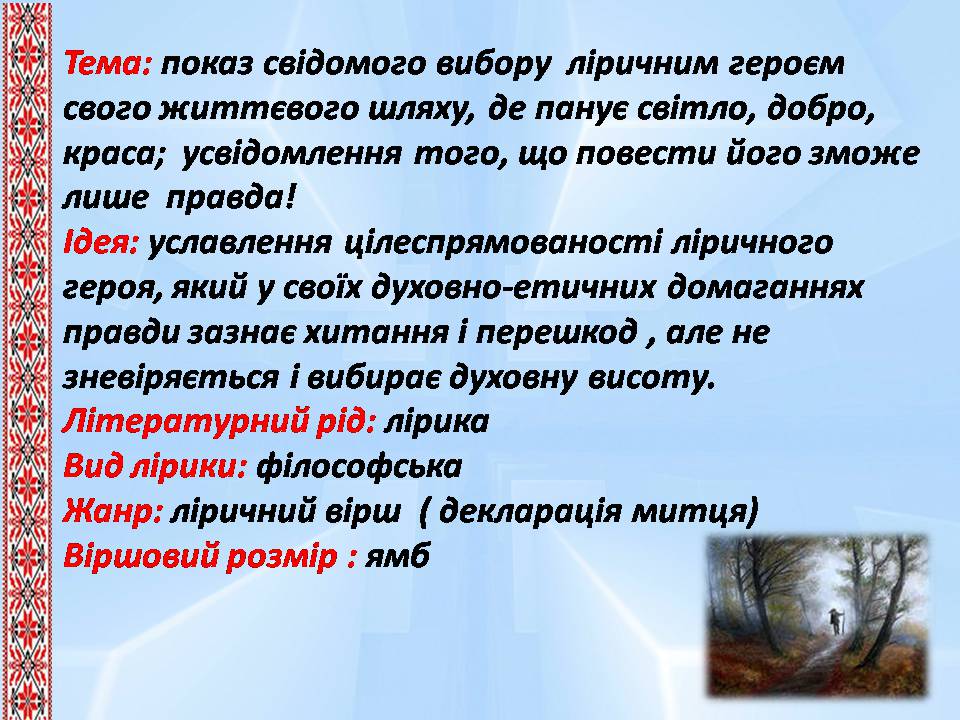 Тема: показ свідомого вибору ліричним героєм свого життєвого шляху, де панує світло, добро, краса; усвідомлення того, що повести його зможе лише правда!
Ідея: уславлення цілеспрямованості ліричного героя, який у своїх духовно-етичних домаганнях правди зазнає хитання і перешкод , але не зневіряється і вибирає духовну висоту.
Літературний рід: лірика
Вид лірики: філософська
Жанр: ліричний вірш ( декларація митця)
Віршовий розмір : ямб